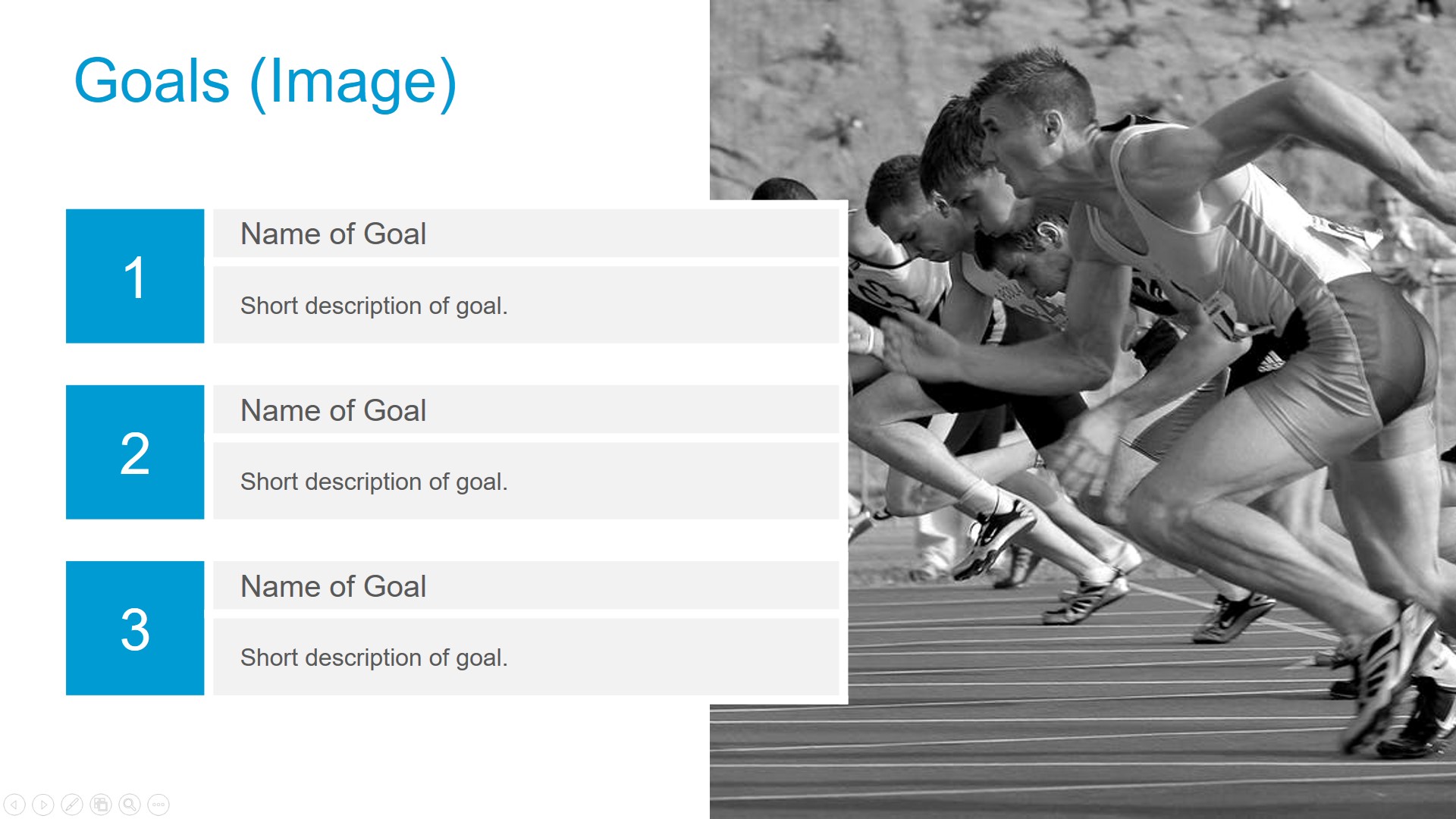 Goals (Image)

1

Name of Goal

Short description of goal.

2

Name of Goal

Short description of goal.

3

Name of Goal

Short description of goal.